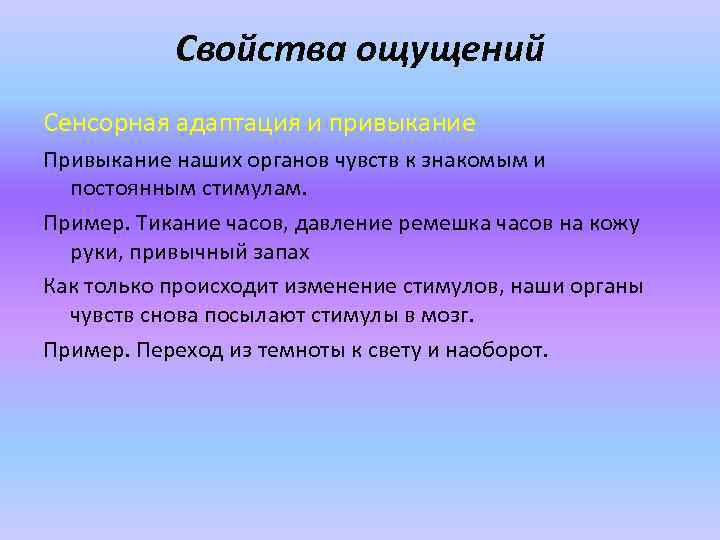 Свойства ощущений

Сенсорная адаптация и привыкание

Привыкание наших органов чувств к знакомым и постоянным стимулам.

Пример. Тикание часов, давление ремешка часов на кожу руки, привычный запах

Как только происходит изменение стимулов, наши органы чувств снова посылают стимулы в мозг.

Пример. Переход из темноты к свету и наоборот.